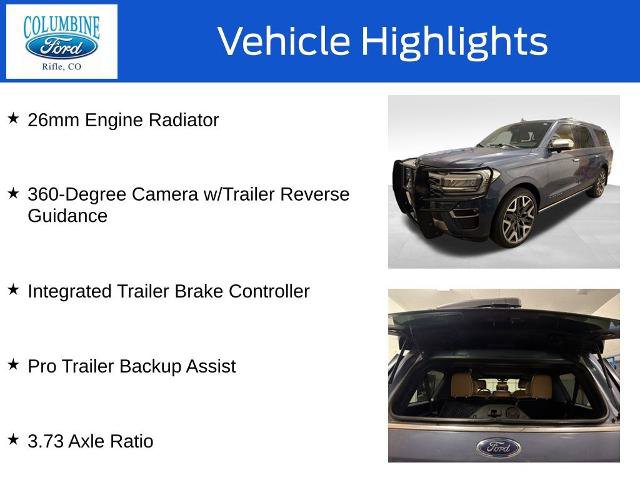 COLUMBINE
Ford
Rifle, CO

Vehicle Highlights

★ 26mm Engine Radiator

★ 360-Degree Camera w/Trailer Reverse Guidance

★ Integrated Trailer Brake Controller

★ Pro Trailer Backup Assist

★ 3.73 Axle Ratio

Ford